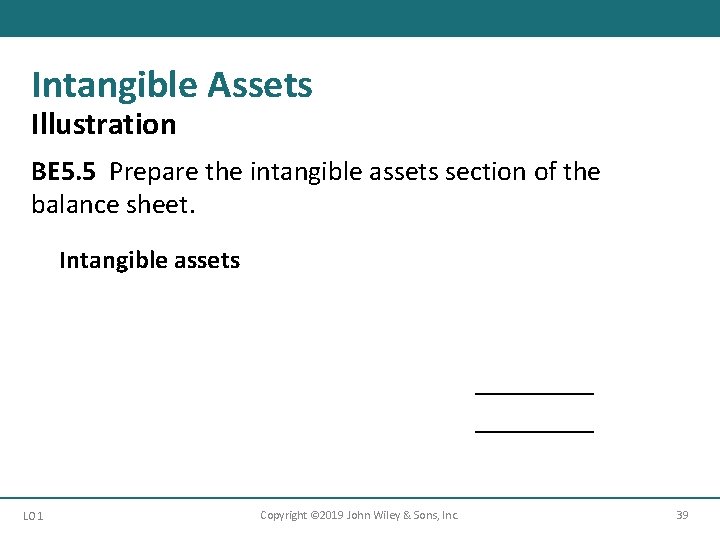 Intangible Assets
Illustration

BE5.5 Prepare the intangible assets section of the balance sheet.

Intangible assets

LO 1

Copyright ©2019 John Wiley & Sons, Inc.

39